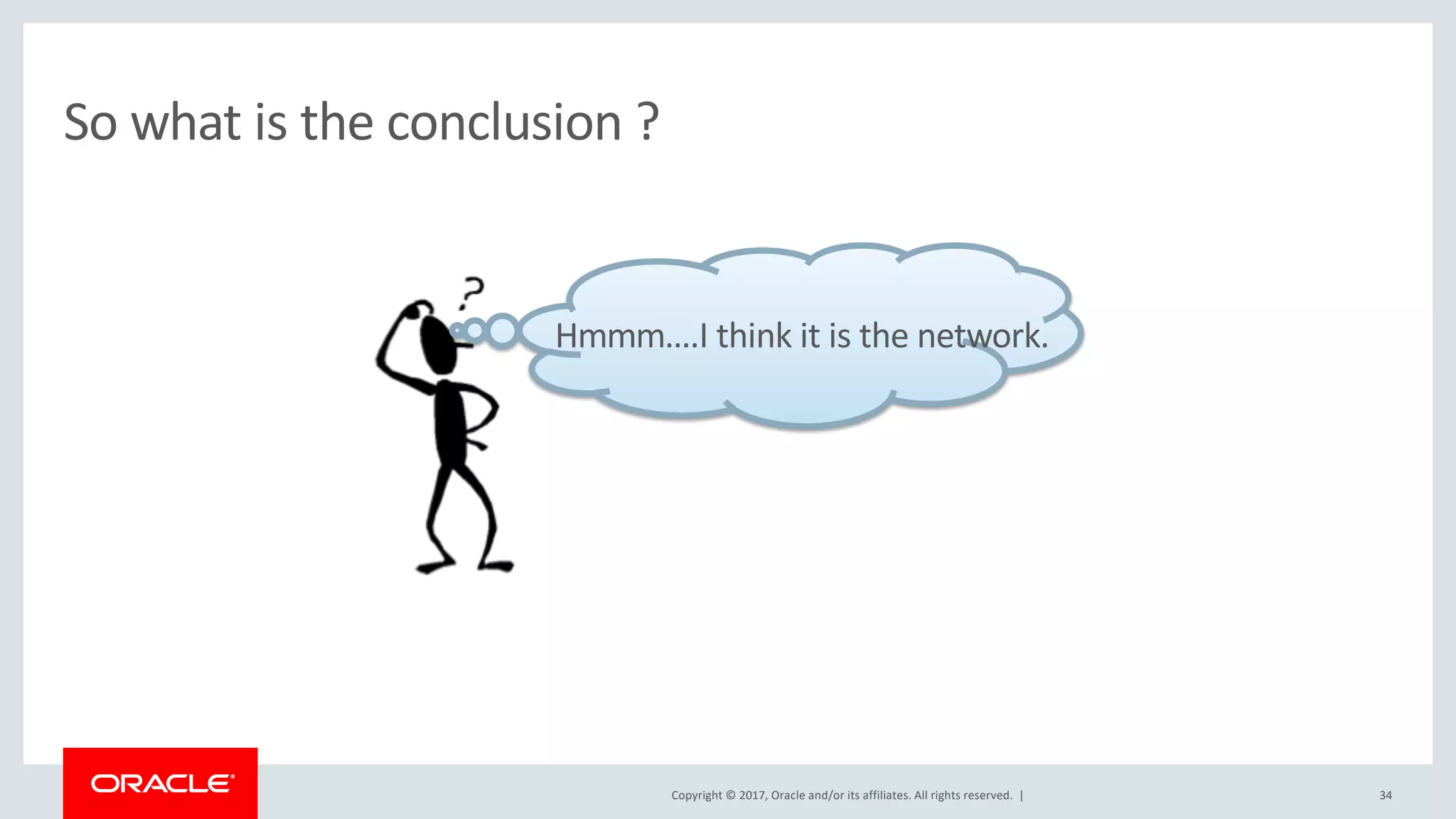 So what is the conclusion ?

?

Hmmm….I think it is the network.

ORACLE

Copyright © 2017, Oracle and/or its affiliates. All rights reserved. |

34